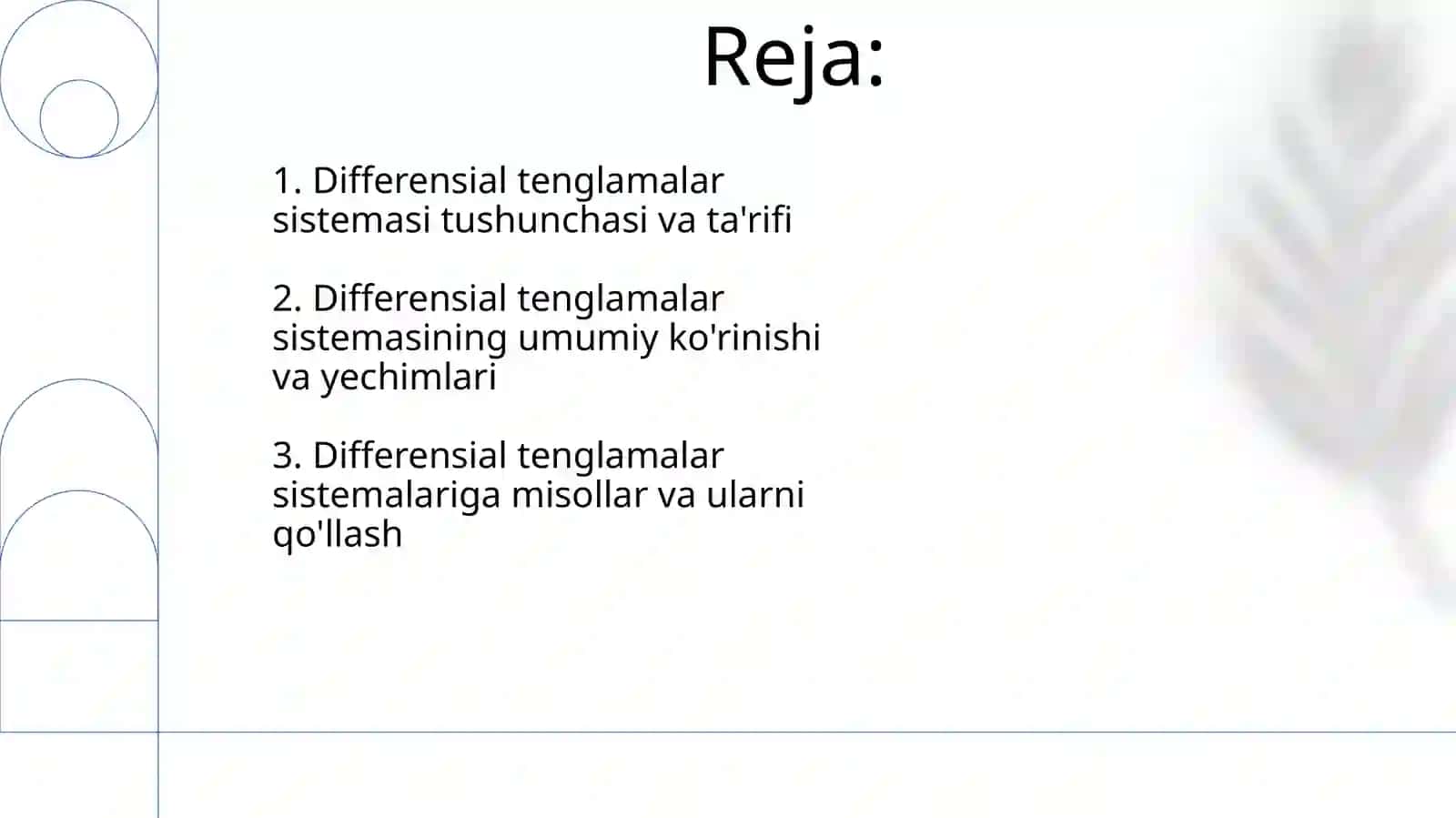 Reja:

1. Differensial tenglamalar sistemasi tushunchasi va ta'rifi

2. Differensial tenglamalar sistemasining umumiy ko'rinishi va yechimlari

3. Differensial tenglamalar sistemalariga misollar va ularni qo'llash